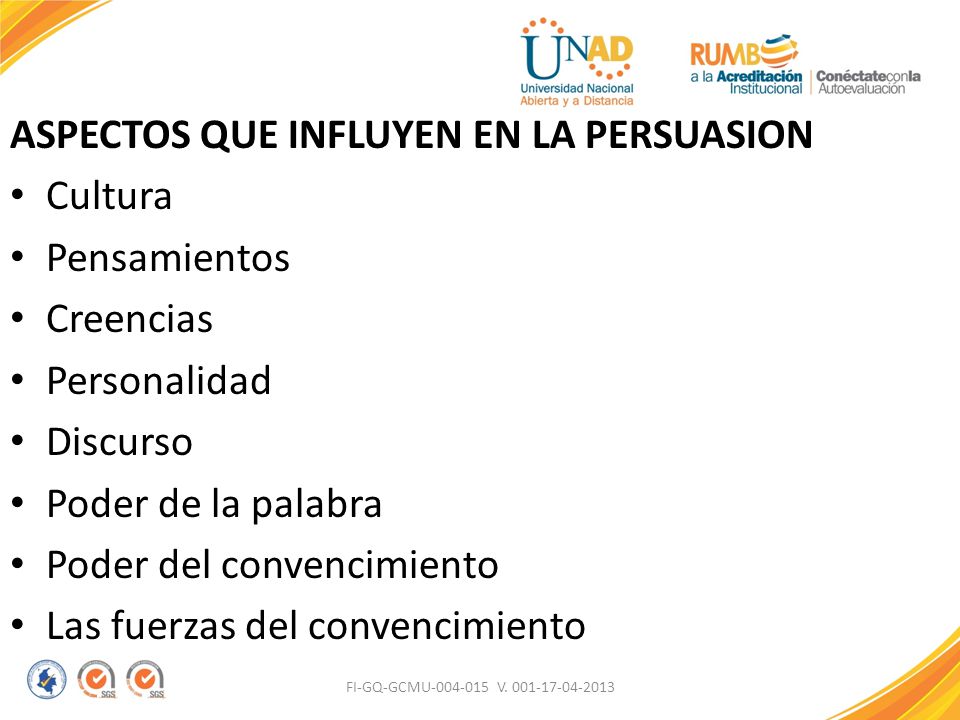 UNAD
Universidad Nacional Abierta y a Distancia

RUMBO a la Acreditación Institucional | Conéctate con la Autoevaluación

ASPECTOS QUE INFLUYEN EN LA PERSUASION

• Cultura
• Pensamientos
• Creencias
• Personalidad
• Discurso
• Poder de la palabra
• Poder del convencimiento
• Las fuerzas del convencimiento

SGS SGS

FI-GQ-GCMU-004-015 V. 001-17-04-2013